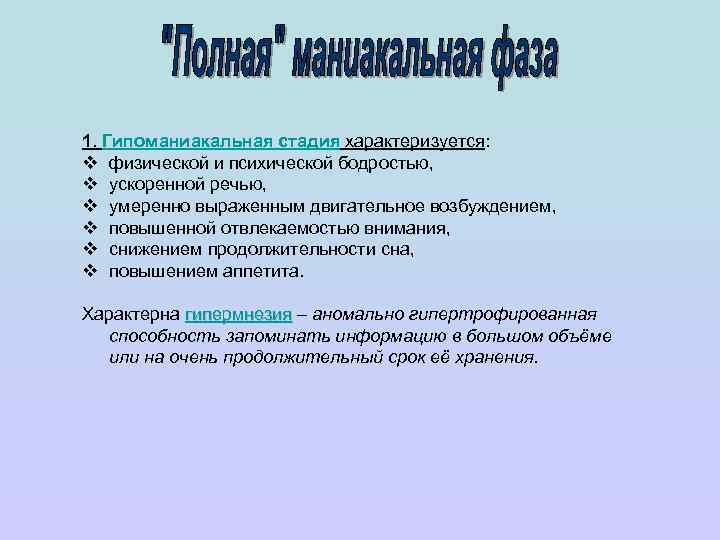 "Полная" маниакальная фаза

1. Гипоманиакальная стадия характеризуется:
❖ физической и психической бодростью,
❖ ускоренной речью,
❖ умеренно выраженным двигательное возбуждением,
❖ повышенной отвлекаемостью внимания,
❖ снижением продолжительности сна,
❖ повышением аппетита.

Характерна гипермнезия – аномально гипертрофированная способность запоминать информацию в большом объёме или на очень продолжительный срок её хранения.